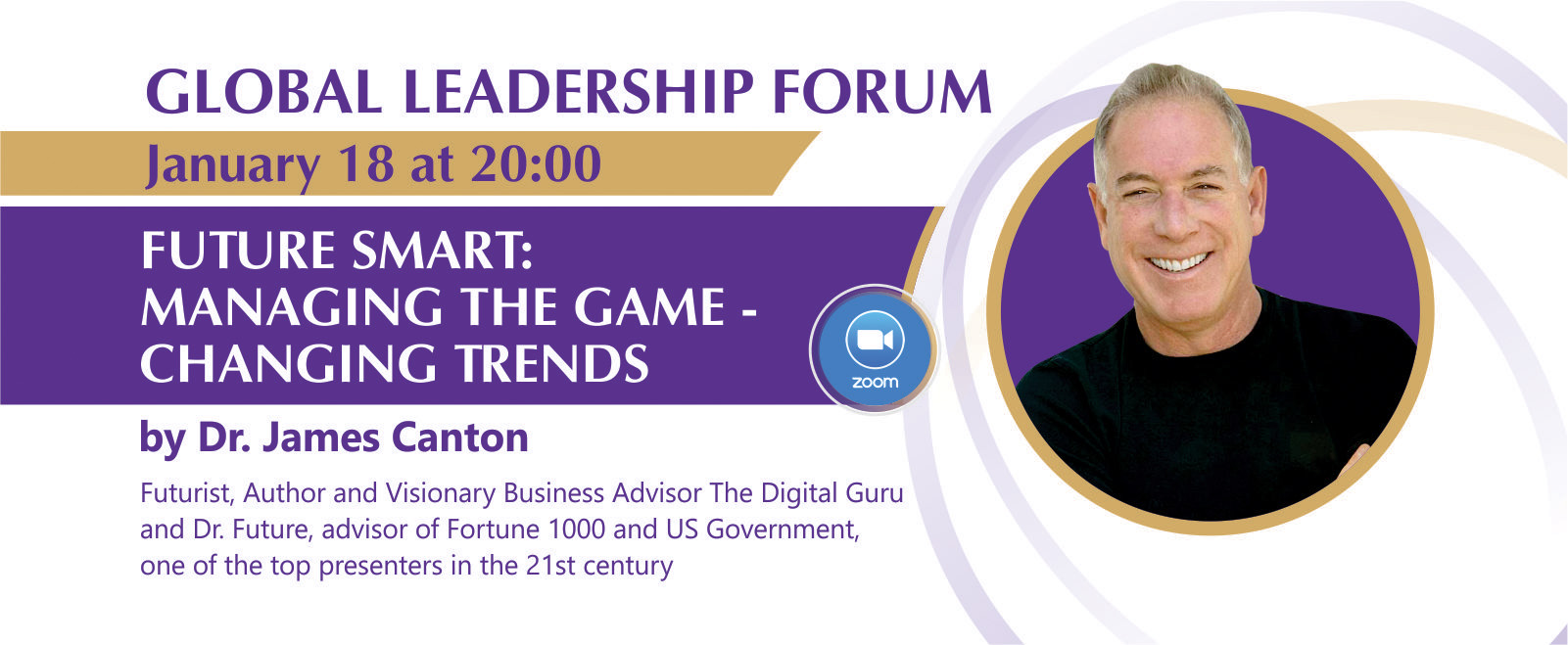 GLOBAL LEADERSHIP FORUM

January 18 at 20:00

FUTURE SMART: MANAGING THE GAME - CHANGING TRENDS

zoom

by Dr. James Canton

Futurist, Author and Visionary Business Advisor The Digital Guru and Dr. Future, advisor of Fortune 1000 and US Government, one of the top presenters in the 21st century